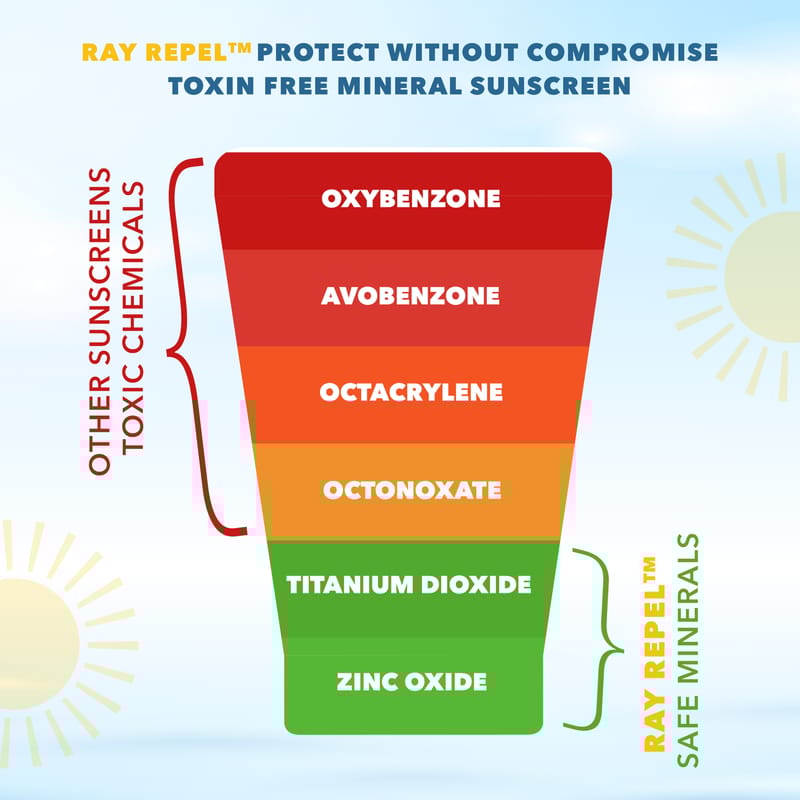 RAY REPEL™ PROTECT WITHOUT COMPROMISE
TOXIN FREE MINERAL SUNSCREEN

OTHER SUNSCREENS
TOXIC CHEMICALS

OXYBENZONE

AVOBENZONE

OCTACRYLENE

OCTONOXATE

TITANIUM DIOXIDE

ZINC OXIDE

RAY REPEL™
SAFE MINERALS